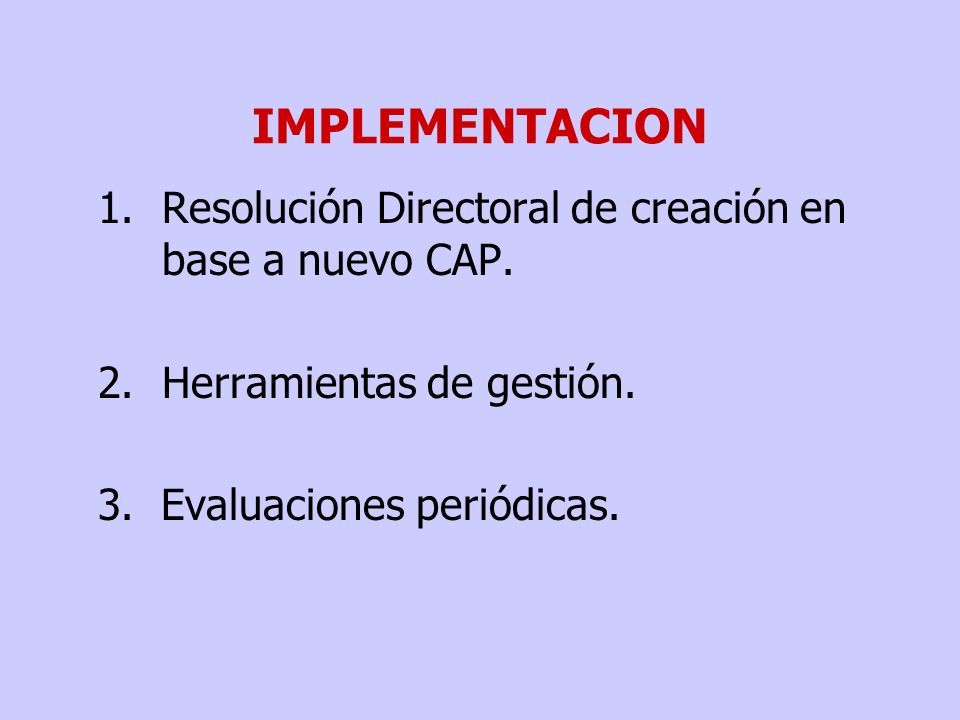 IMPLEMENTACION

1. Resolución Directoral de creación en base a nuevo CAP.

2. Herramientas de gestión.

3. Evaluaciones periódicas.